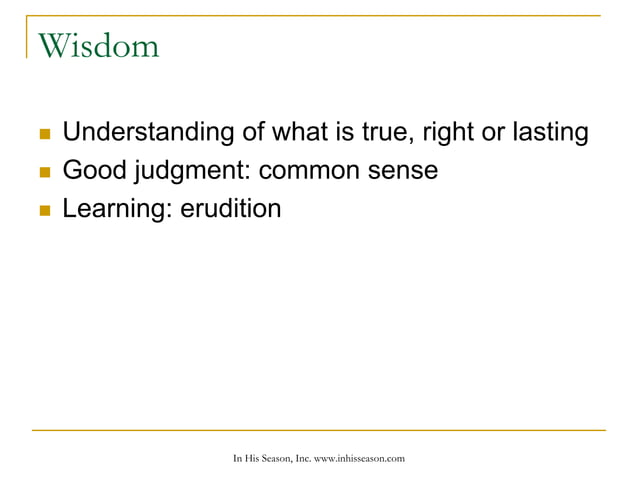 Wisdom

- Understanding of what is true, right or lasting
- Good judgment: common sense
- Learning: erudition

In His Season, Inc. www.inhisseason.com